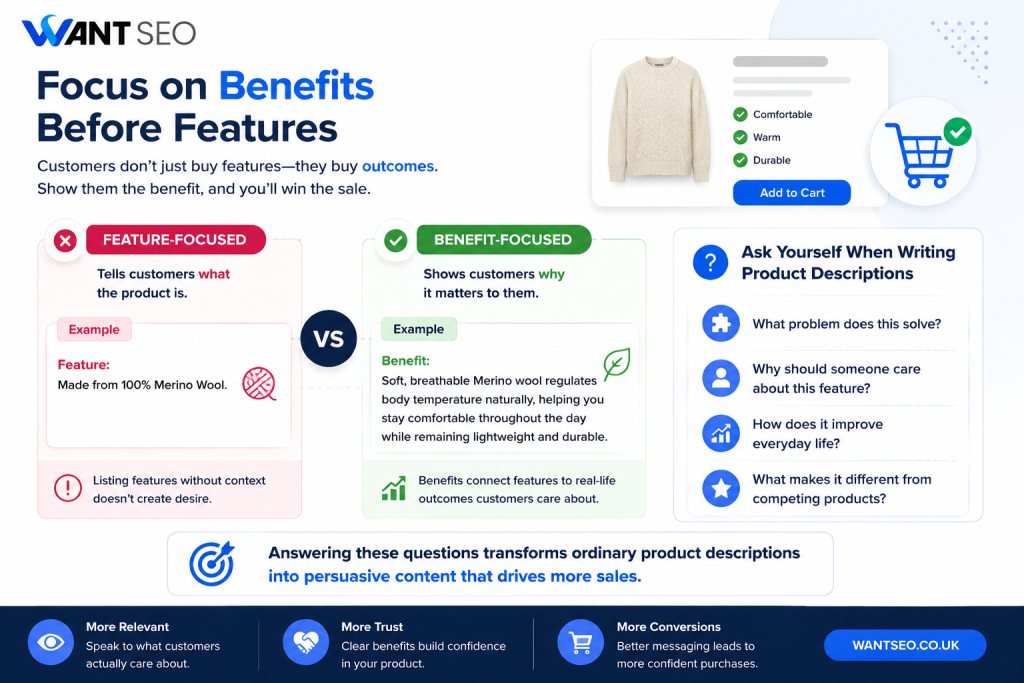 WANT SEO

Focus on Benefits Before Features

Customers don't just buy features—they buy outcomes. Show them the benefit, and you'll win the sale.

Comfortable
Warm
Durable
Add to Cart

FEATURE-FOCUSED

Tells customers what the product is.

Example

Feature:
Made from 100% Merino Wool.

Listing features without context doesn't create desire.

VS

BENEFIT-FOCUSED

Shows customers why it matters to them.

Example

Benefit:
Soft, breathable Merino wool regulates body temperature naturally, helping you stay comfortable throughout the day while remaining lightweight and durable.

Benefits connect features to real-life outcomes customers care about.

Ask Yourself When Writing Product Descriptions

What problem does this solve?

Why should someone care about this feature?

How does it improve everyday life?

What makes it different from competing products?

Answering these questions transforms ordinary product descriptions into persuasive content that drives more sales.

More Relevant
Speak to what customers actually care about.

More Trust
Clear benefits build confidence in your product.

More Conversions
Better messaging leads to more confident purchases.

WANTSEO.CO.UK